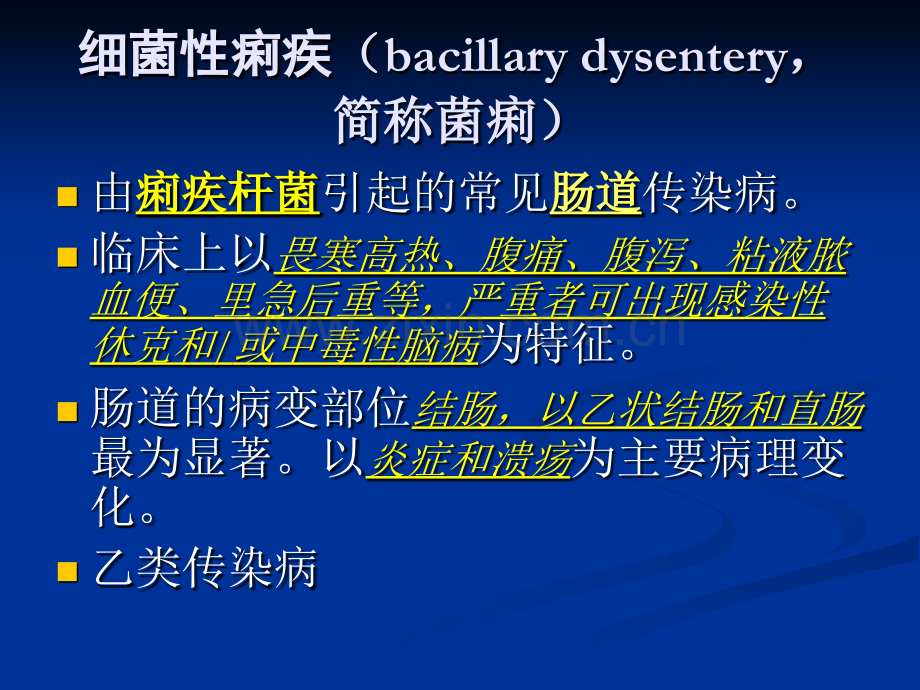 细菌性痢疾（bacillary dysentery，简称菌痢）

由痢疾杆菌引起的常见肠道传染病。

临床上以畏寒高热、腹痛、腹泻、粘液脓血便、里急后重等，严重者可出现感染性休克和/或中毒性脑病为特征。

肠道的病变部位结肠，以乙状结肠和直肠最为显著。以炎症和溃疡为主要病理变化。

乙类传染病